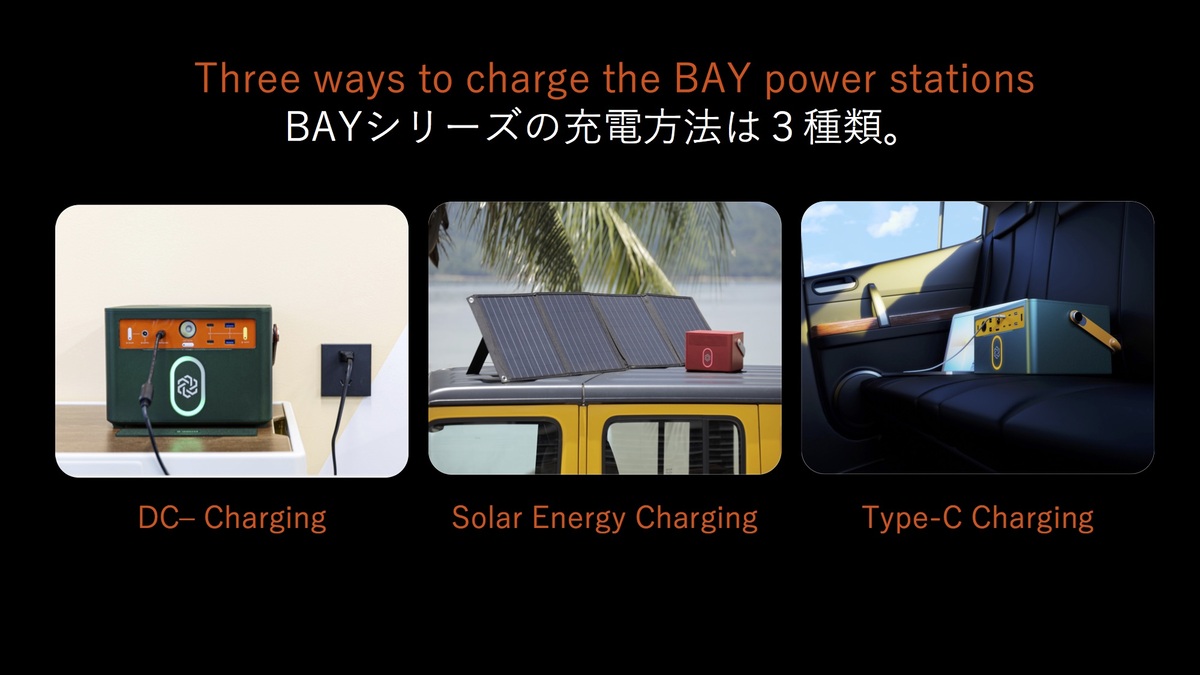 Three ways to charge the BAY power stations
BAYシリーズの充電方法は３種類。

DC– Charging

Solar Energy Charging

Type-C Charging